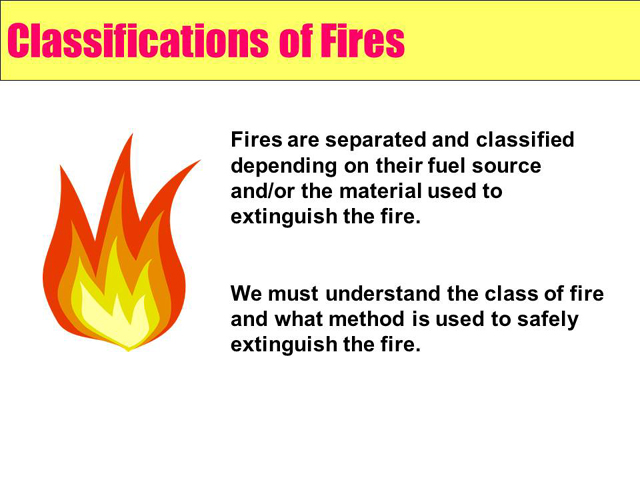 Classifications of Fires

Fires are separated and classified depending on their fuel source and/or the material used to extinguish the fire.

We must understand the class of fire and what method is used to safely extinguish the fire.